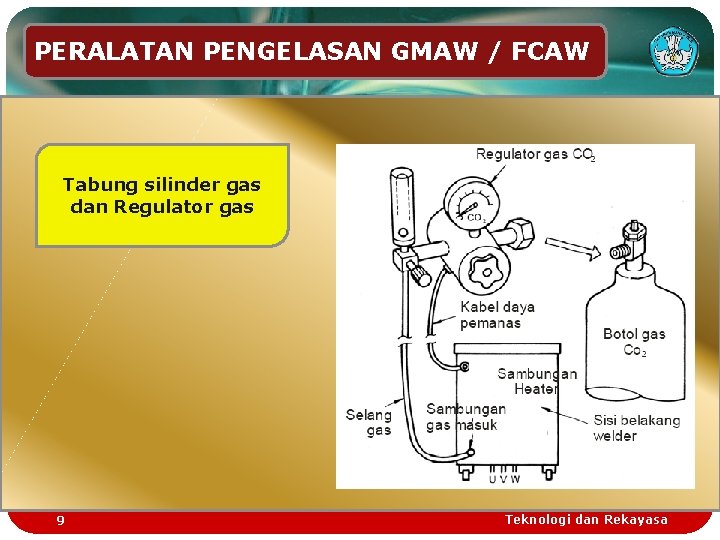 PERALATAN PENGELASAN GMAW / FCAW

Tabung silinder gas dan Regulator gas

Regulator gas $CO_2$

$CO_2$

Kabel daya pemanas

Botol gas $Co_2$

Sambungan Heater

Selang gas

Sambungan gas masuk

Sisi belakang welder

U V W

9

Teknologi dan Rekayasa